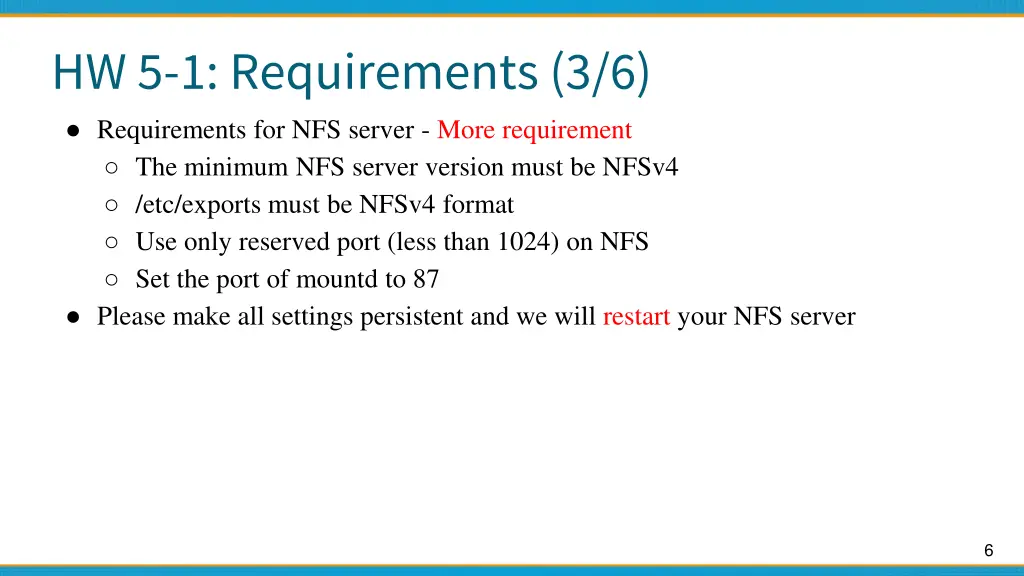 HW 5-1: Requirements (3/6)

● Requirements for NFS server - More requirement
  ○ The minimum NFS server version must be NFSv4
  ○ /etc/exports must be NFSv4 format
  ○ Use only reserved port (less than 1024) on NFS
  ○ Set the port of mountd to 87
● Please make all settings persistent and we will restart your NFS server

6